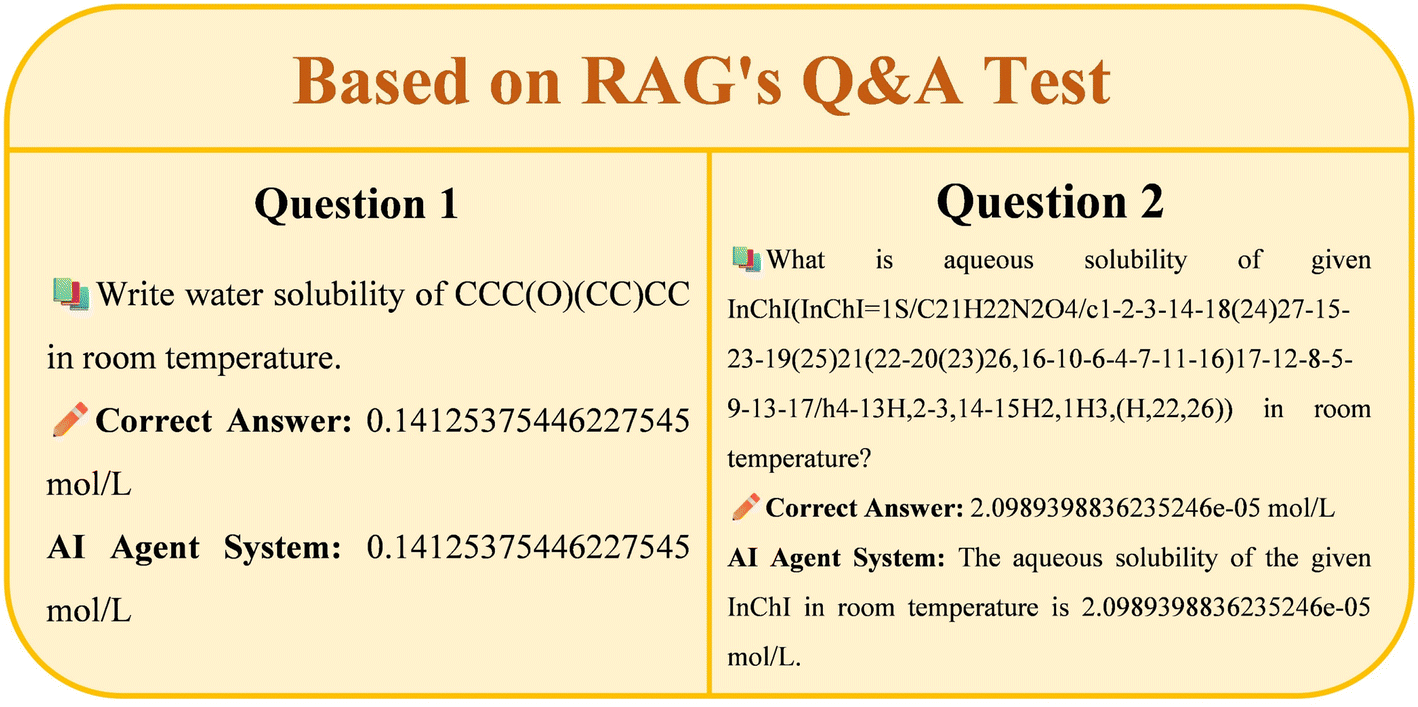 Based on RAG's Q&A Test

Question 1

Write water solubility of CCC(O)(CC)CC in room temperature.

Correct Answer: 0.14125375446227545 mol/L

AI Agent System: 0.14125375446227545 mol/L

Question 2

What is aqueous solubility of given InChI(InChI=1S/C21H22N2O4/c1-2-3-14-18(24)27-15-23-19(25)21(22-20(23)26,16-10-6-4-7-11-16)17-12-8-5-9-13-17/h4-13H,2-3,14-15H2,1H3,(H,22,26)) in room temperature?

Correct Answer: 2.0989398836235246e-05 mol/L

AI Agent System: The aqueous solubility of the given InChI in room temperature is 2.0989398836235246e-05 mol/L.